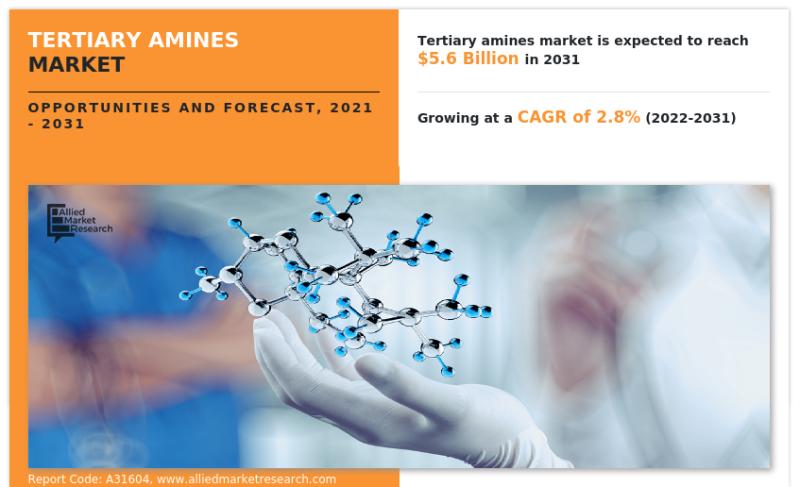 TERTIARY AMINES MARKET

OPPORTUNITIES AND FORECAST, 2021 - 2031

Tertiary amines market is expected to reach $5.6 Billion in 2031

Growing at a CAGR of 2.8% (2022-2031)

Allied Market Research

Report Code: A31604, www.alliedmarketresearch.com